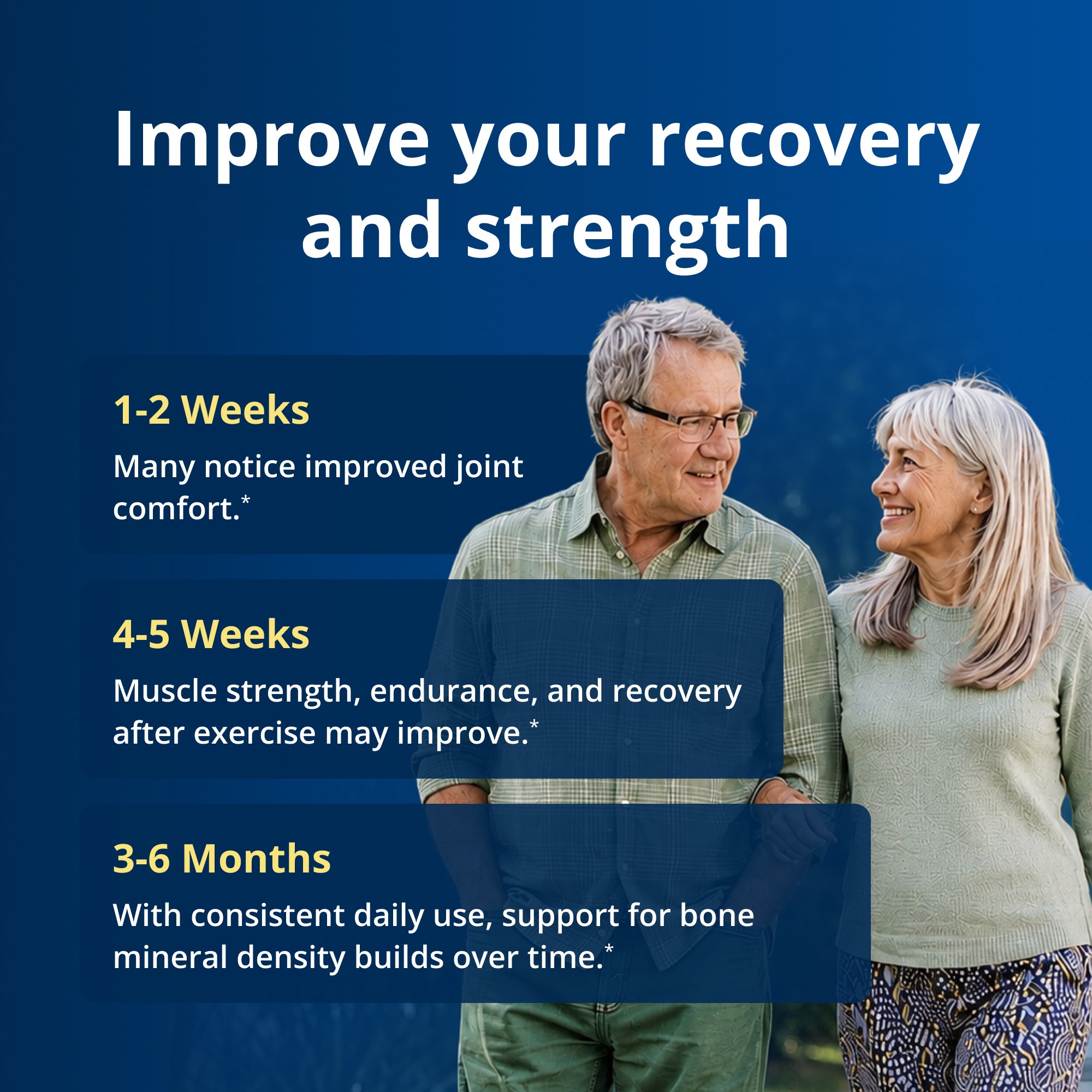 Improve your recovery and strength

1-2 Weeks

Many notice improved joint comfort.*

4-5 Weeks

Muscle strength, endurance, and recovery after exercise may improve.*

3-6 Months

With consistent daily use, support for bone mineral density builds over time.*